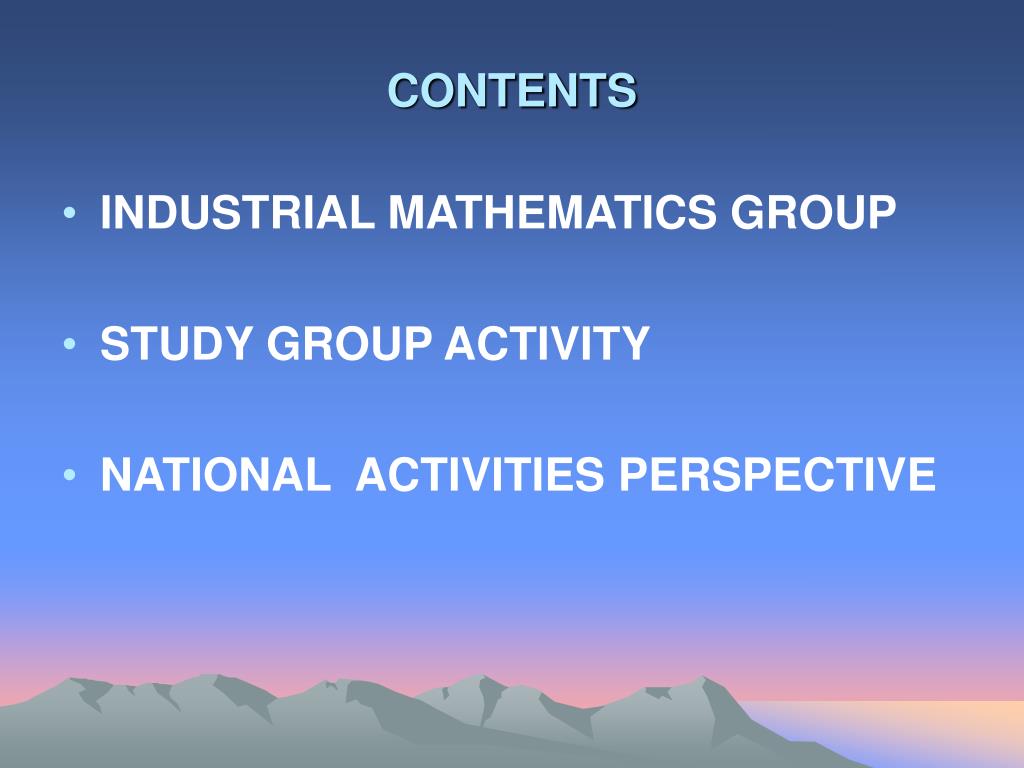 CONTENTS

• INDUSTRIAL MATHEMATICS GROUP

• STUDY GROUP ACTIVITY

• NATIONAL  ACTIVITIES PERSPECTIVE